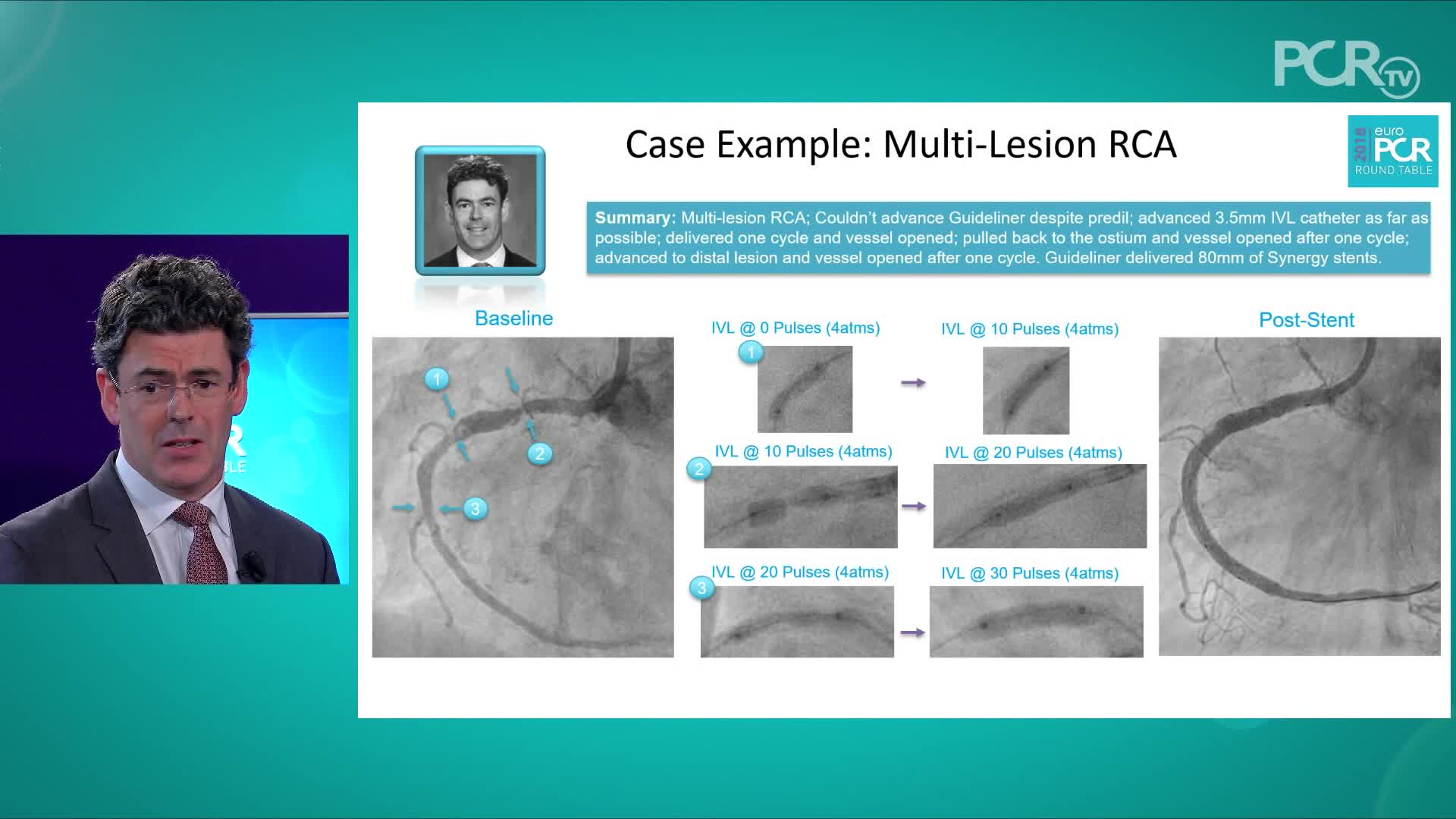 PCR TV

Case Example: Multi-Lesion RCA

2018 euro PCR ROUND TABLE

Summary: Multi-lesion RCA; Couldn't advance Guideliner despite predil; advanced 3.5mm IVL catheter as far as possible; delivered one cycle and vessel opened; pulled back to the ostium and vessel opened after one cycle; advanced to distal lesion and vessel opened after one cycle. Guideliner delivered 80mm of Synergy stents.

Baseline

1

2

3

IVL @ 0 Pulses (4atms)

1

IVL @ 10 Pulses (4atms)

IVL @ 10 Pulses (4atms)

2

IVL @ 20 Pulses (4atms)

IVL @ 20 Pulses (4atms)

3

IVL @ 30 Pulses (4atms)

Post-Stent